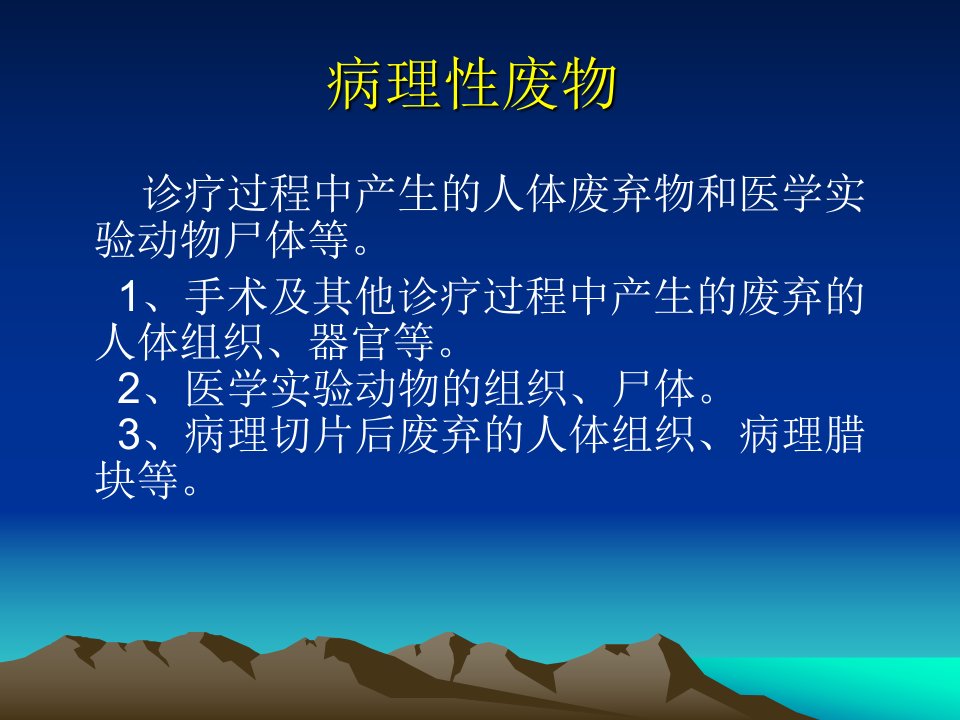 病理性废物

诊疗过程中产生的人体废弃物和医学实验动物尸体等。

1、手术及其他诊疗过程中产生的废弃的人体组织、器官等。
2、医学实验动物的组织、尸体。
3、病理切片后废弃的人体组织、病理腊块等。